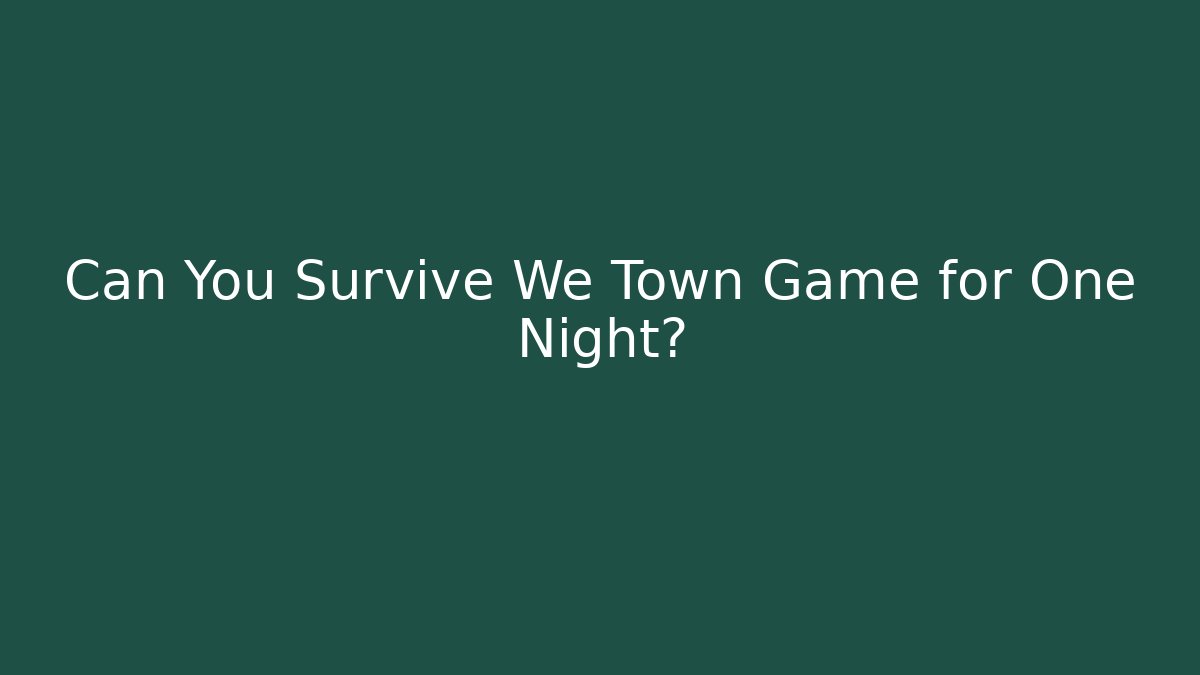 Can You Survive We Town Game for One Night?